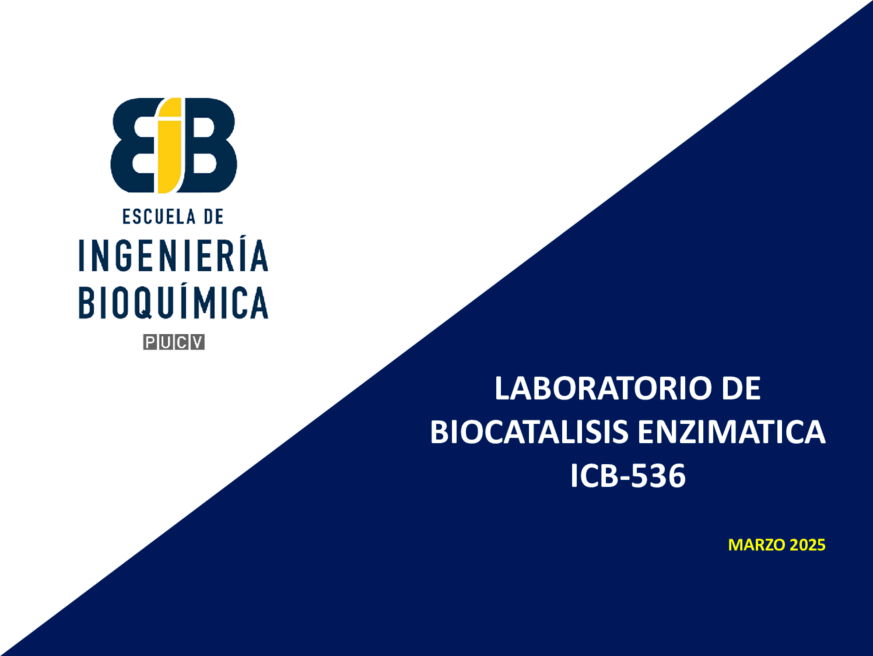 EIB

ESCUELA DE
INGENIERÍA
BIOQUÍMICA
PUCV

LABORATORIO DE
BIOCATALISIS ENZIMATICA
ICB-536

MARZO 2025